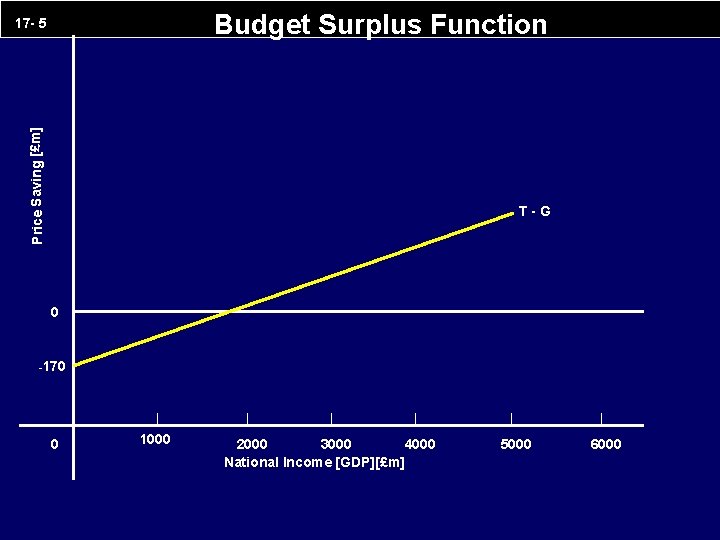 17- 5

Budget Surplus Function

Price Saving [£m]

T - G

0

-170

0

1000

2000

3000

4000

5000

6000

National Income [GDP][£m]